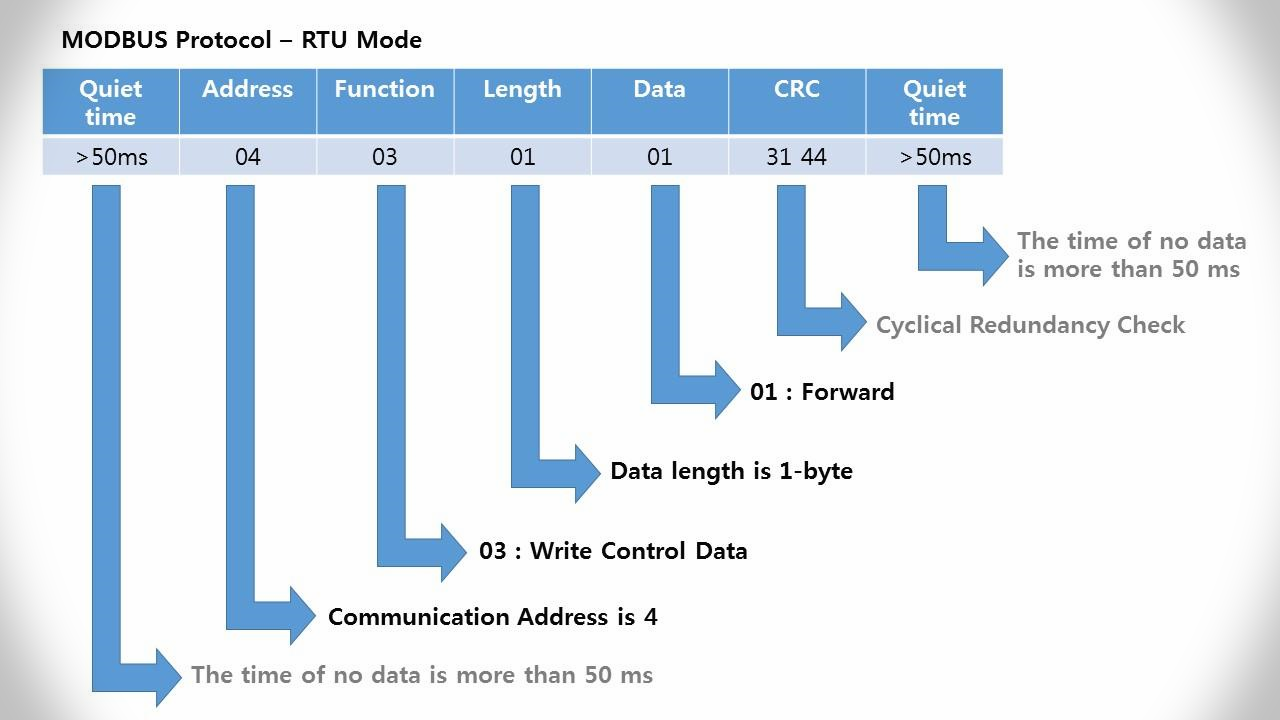 MODBUS Protocol – RTU Mode

| Quiet time | Address | Function | Length | Data | CRC | Quiet time |
|---|---|---|---|---|---|---|
| >50ms | 04 | 03 | 01 | 01 | 31 44 | >50ms |

The time of no data is more than 50 ms

Cyclical Redundancy Check

01 : Forward

Data length is 1-byte

03 : Write Control Data

Communication Address is 4

The time of no data is more than 50 ms